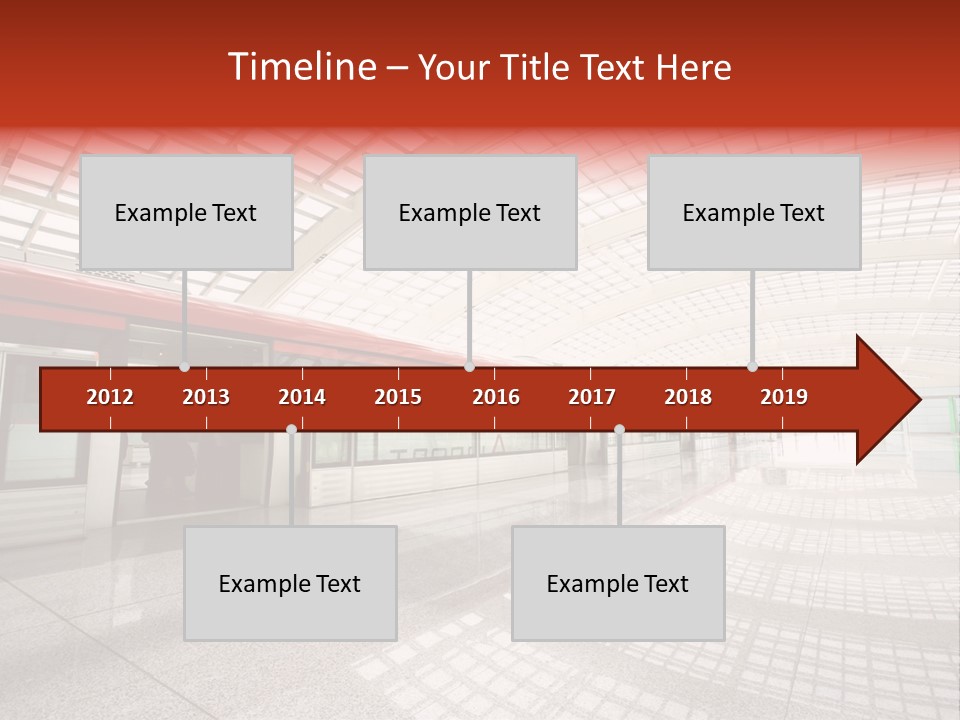 Timeline – Your Title Text Here

Example Text

Example Text

Example Text

2012
2013
2014
2015
2016
2017
2018
2019

Example Text

Example Text